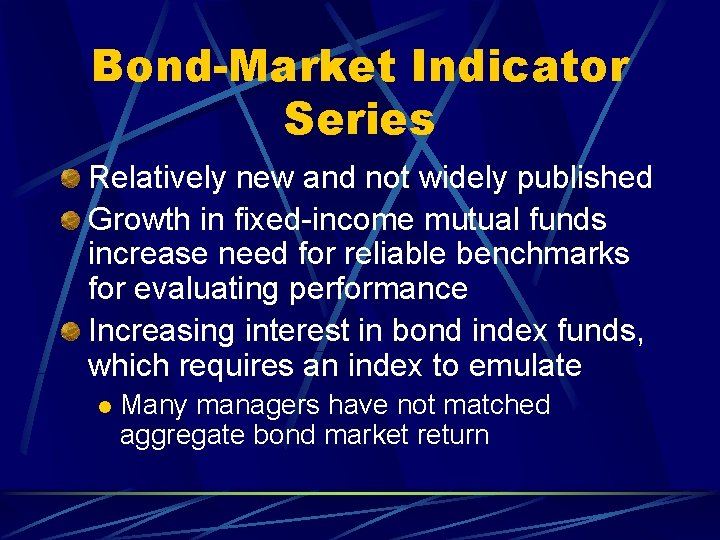 Bond-Market Indicator Series

Relatively new and not widely published

Growth in fixed-income mutual funds increase need for reliable benchmarks for evaluating performance

Increasing interest in bond index funds, which requires an index to emulate

Many managers have not matched aggregate bond market return